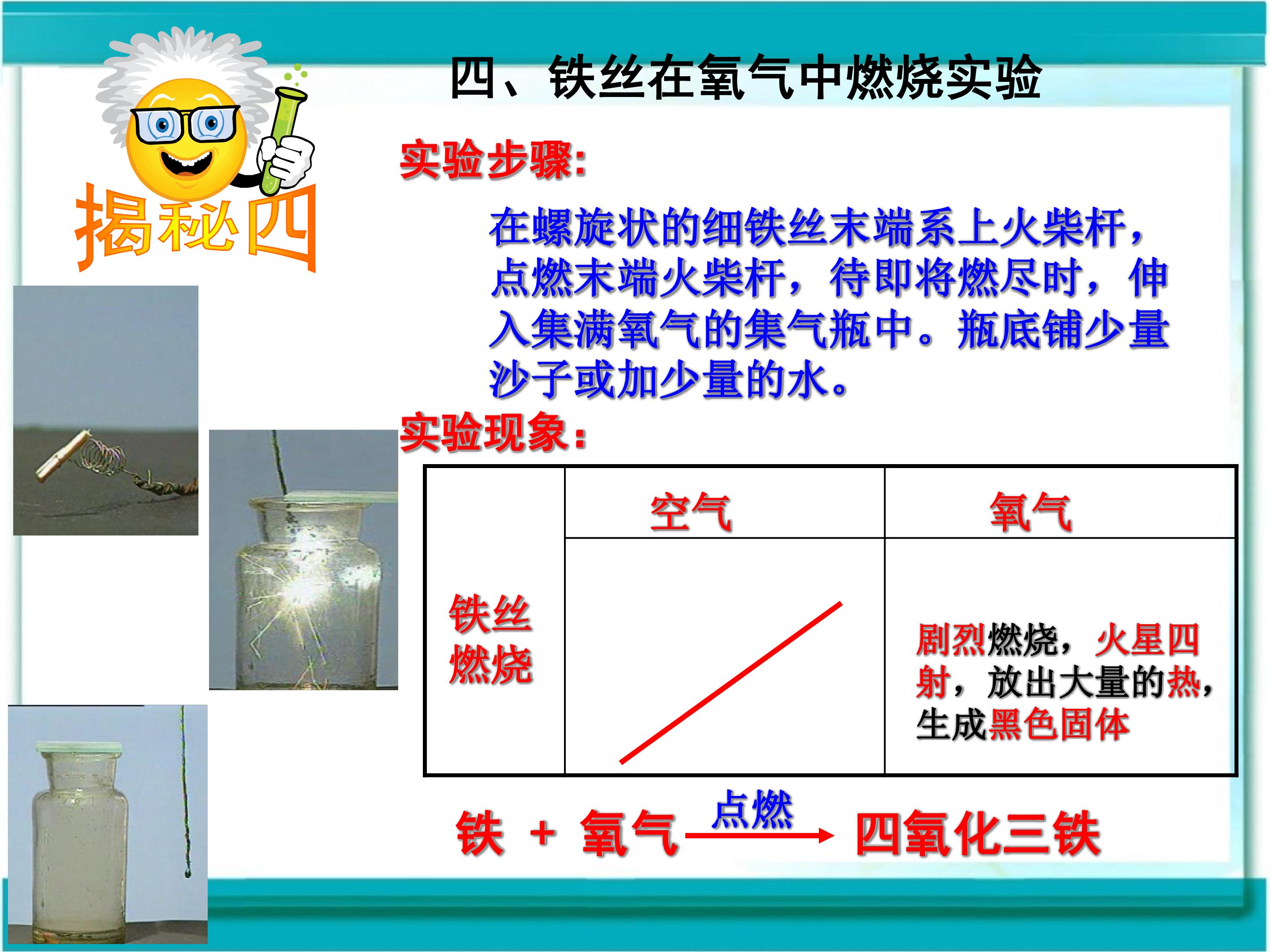 揭秘四

四、铁丝在氧气中燃烧实验

实验步骤:

在螺旋状的细铁丝末端系上火柴杆，点燃末端火柴杆，待即将燃尽时，伸入集满氧气的集气瓶中。瓶底铺少量沙子或加少量的水。

实验现象:

| | 空气 | 氧气 |
|---|---|---|
| 铁丝燃烧 | | 剧烈燃烧，火星四射，放出大量的热，生成黑色固体 |

铁 + 氧气 $\xrightarrow{点燃}$ 四氧化三铁